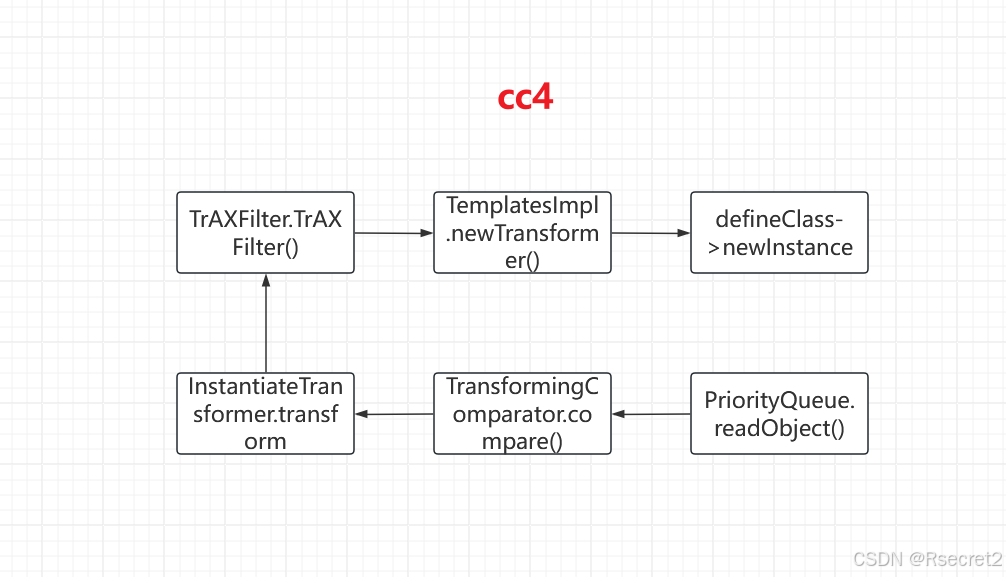 cc4

TrAXFilter.TrAXFilter()

TemplatesImpl.newTransformer()

defineClass->newInstance

InstantiateTransformer.transform

TransformingComparator.compare()

PriorityQueue.readObject()

CSDN @Rsecret2